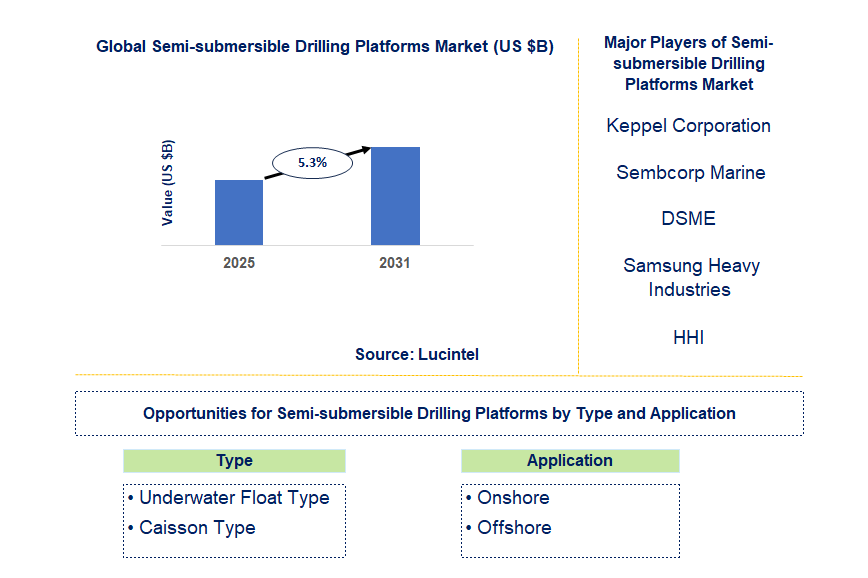 Global Semi-submersible Drilling Platforms Market (US $B)

Value (US $B)

5.3%

2025

2031

Source: Lucintel

Major Players of Semi-submersible Drilling Platforms Market

Keppel Corporation

Sembcorp Marine

DSME

Samsung Heavy Industries

HHI

Opportunities for Semi-submersible Drilling Platforms by Type and Application

Type

• Underwater Float Type
• Caisson Type

Application

• Onshore
• Offshore